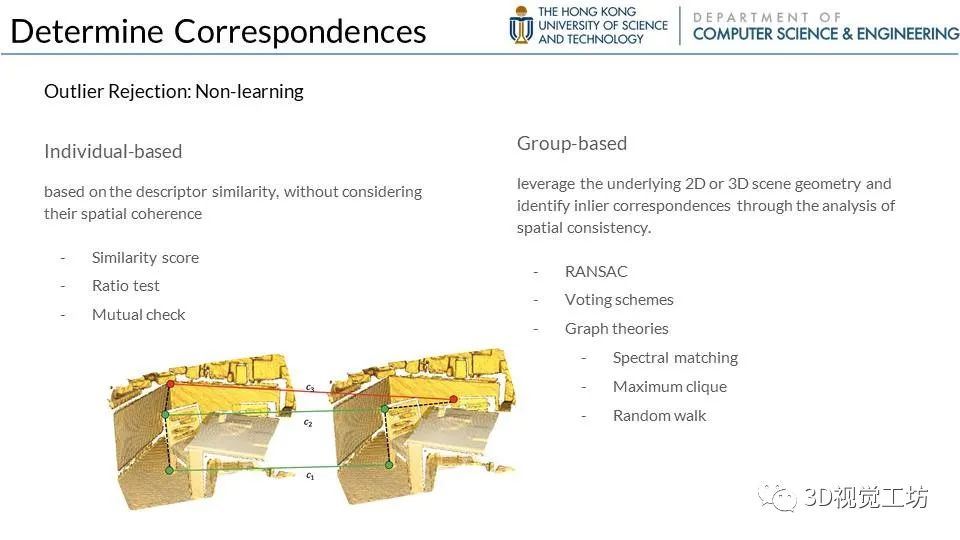 Determine Correspondences

THE HONG KONG UNIVERSITY OF SCIENCE AND TECHNOLOGY

DEPARTMENT OF COMPUTER SCIENCE & ENGINEERING

Outlier Rejection: Non-learning

Individual-based

based on the descriptor similarity, without considering their spatial coherence

- Similarity score
- Ratio test
- Mutual check

$c_3$

$c_2$

$c_1$

Group-based

leverage the underlying 2D or 3D scene geometry and identify inlier correspondences through the analysis of spatial consistency.

- RANSAC
- Voting schemes
- Graph theories
  - Spectral matching
  - Maximum clique
  - Random walk

3D视觉工坊